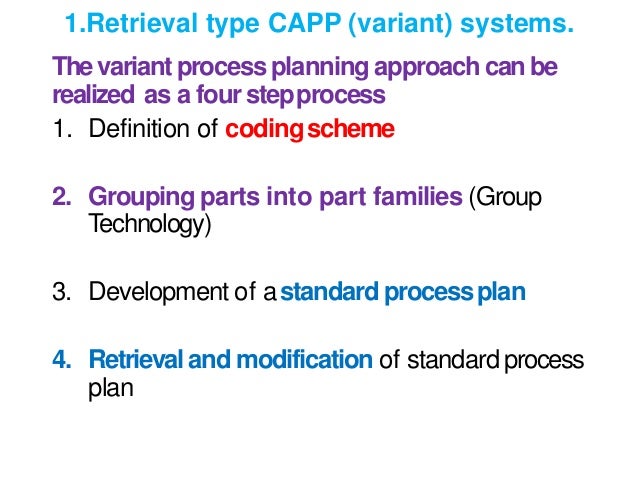 1.Retrieval type CAPP (variant) systems.

The variant process planning approach can be realized as a four step process

1. Definition of coding scheme

2. Grouping parts into part families (Group Technology)

3. Development of a standard process plan

4. Retrieval and modification of standard process plan